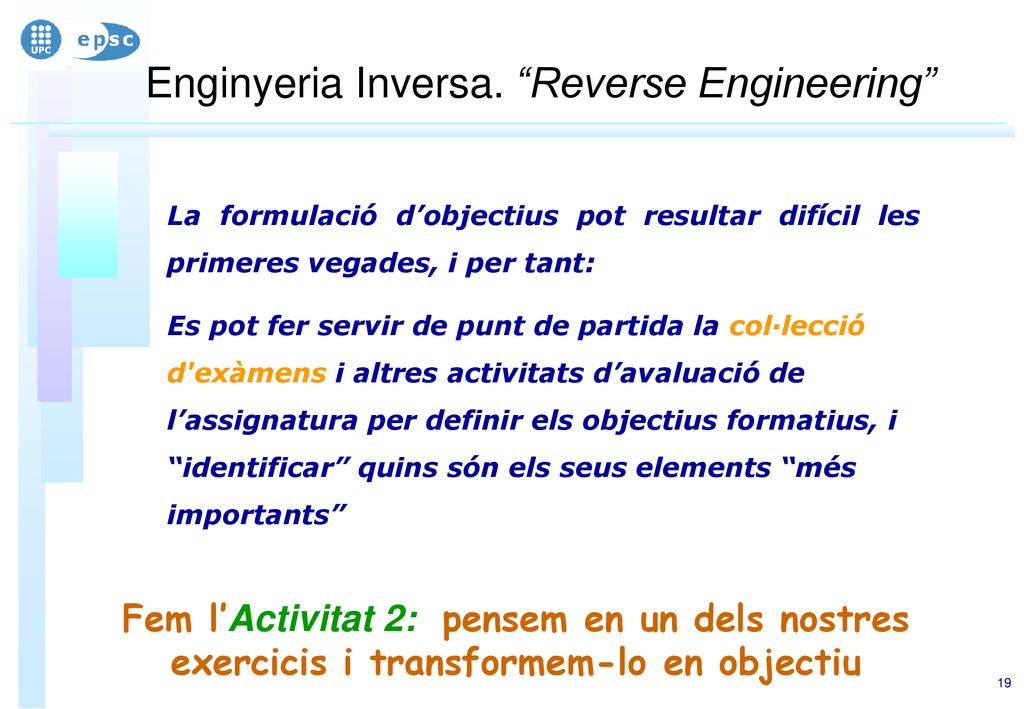 UPC epsc

Enginyeria Inversa. “Reverse Engineering”

La formulació d’objectius pot resultar difícil les primeres vegades, i per tant:

Es pot fer servir de punt de partida la col·lecció d'exàmens i altres activitats d’avaluació de l’assignatura per definir els objectius formatius, i “identificar” quins són els seus elements “més importants”

Fem l'Activitat 2: pensem en un dels nostres exercicis i transformem-lo en objectiu

19